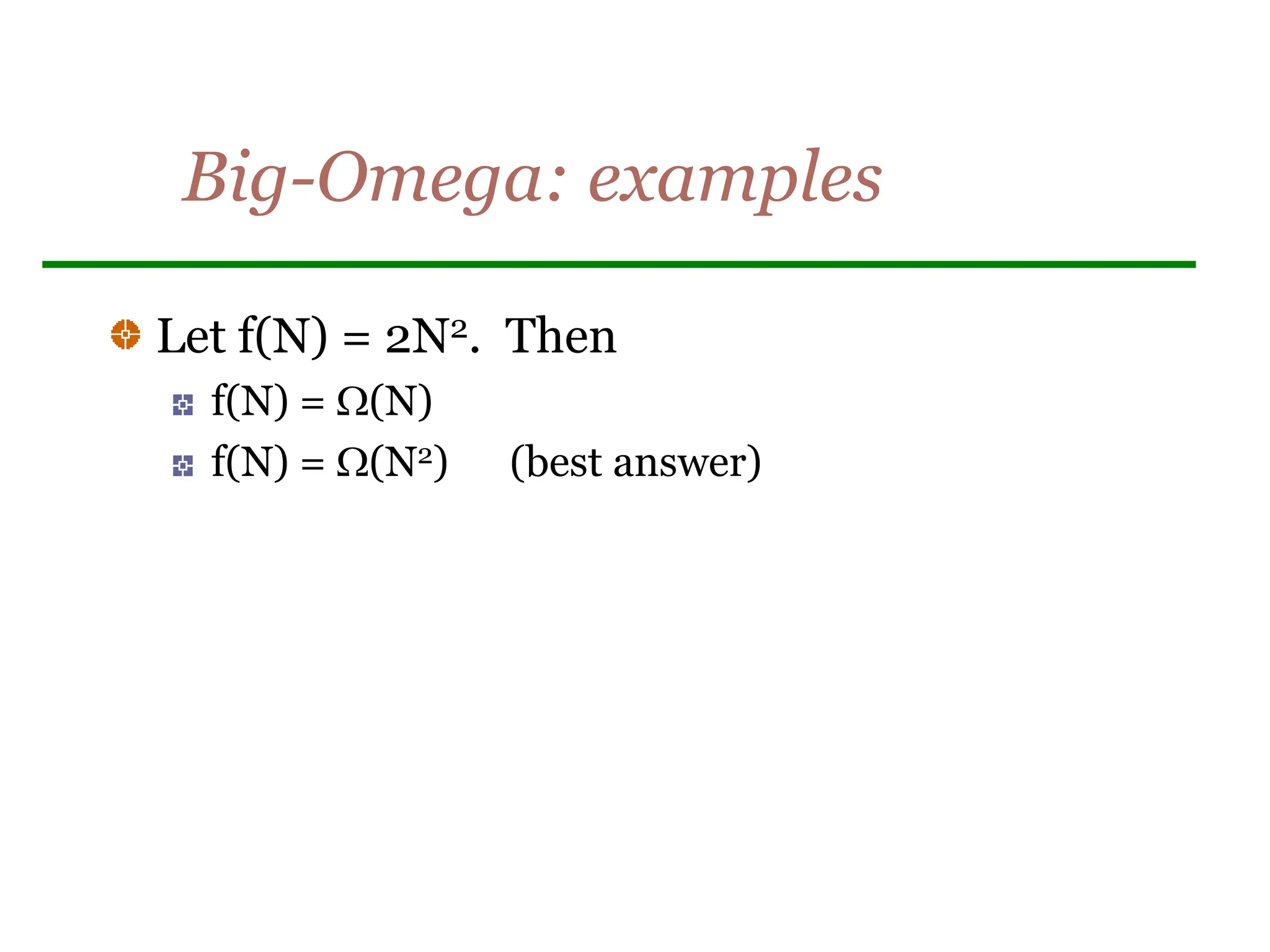 Big-Omega: examples

Let $f(N) = 2N^2$. Then

$f(N) = \Omega(N)$

$f(N) = \Omega(N^2)$ (best answer)